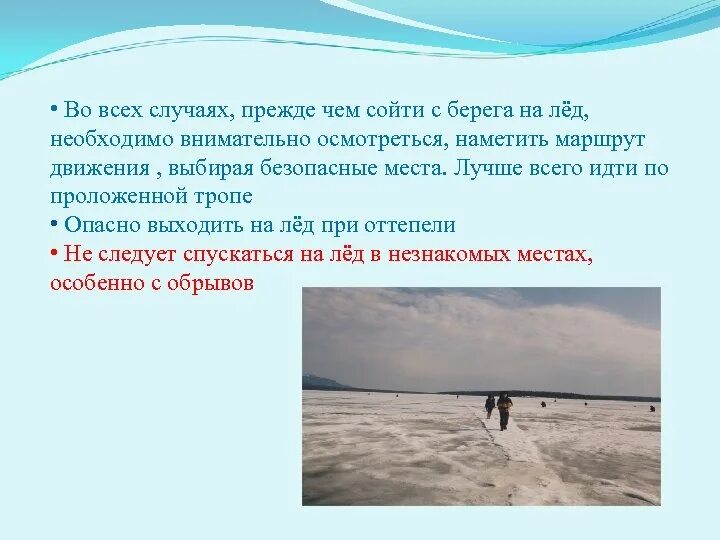 • Во всех случаях, прежде чем сойти с берега на лёд, необходимо внимательно осмотреться, наметить маршрут движения , выбирая безопасные места. Лучше всего идти по проложенной тропе

• Опасно выходить на лёд при оттепели

• Не следует спускаться на лёд в незнакомых местах, особенно с обрывов